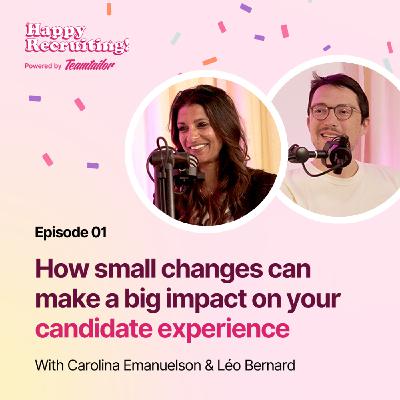 Happy Recruiting!
Powered by Teamtailor

Episode 01

How small changes can make a big impact on your candidate experience

With Carolina Emanuelson & Léo Bernard